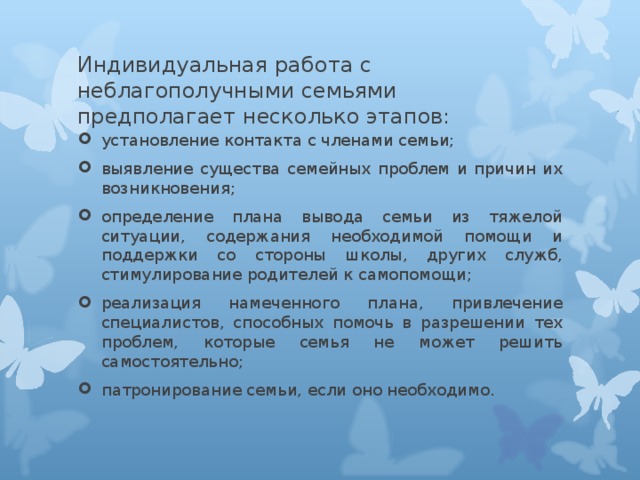 Индивидуальная работа с неблагополучными семьями предполагает несколько этапов:

- установление контакта с членами семьи;
- выявление существа семейных проблем и причин их возникновения;
- определение плана вывода семьи из тяжелой ситуации, содержания необходимой помощи и поддержки со стороны школы, других служб, стимулирование родителей к самопомощи;
- реализация намеченного плана, привлечение специалистов, способных помочь в разрешении тех проблем, которые семья не может решить самостоятельно;
- патронирование семьи, если оно необходимо.